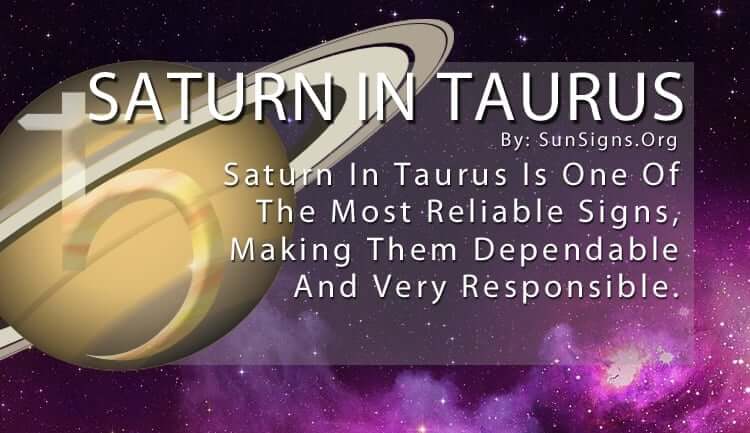 SATURN IN TAURUS

By: SunSigns.Org

Saturn In Taurus Is One Of The Most Reliable Signs, Making Them Dependable And Very Responsible.